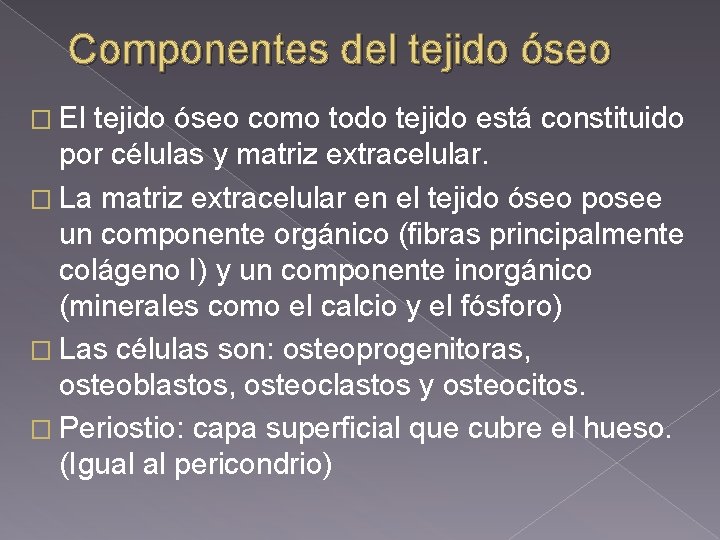 Componentes del tejido óseo

□ El tejido óseo como todo tejido está constituido por células y matriz extracelular.

□ La matriz extracelular en el tejido óseo posee un componente orgánico (fibras principalmente colágeno I) y un componente inorgánico (minerales como el calcio y el fósforo)

□ Las células son: osteoprogenitoras, osteoblastos, osteoclastos y osteocitos.

□ Periostio: capa superficial que cubre el hueso. (Igual al pericondrio)